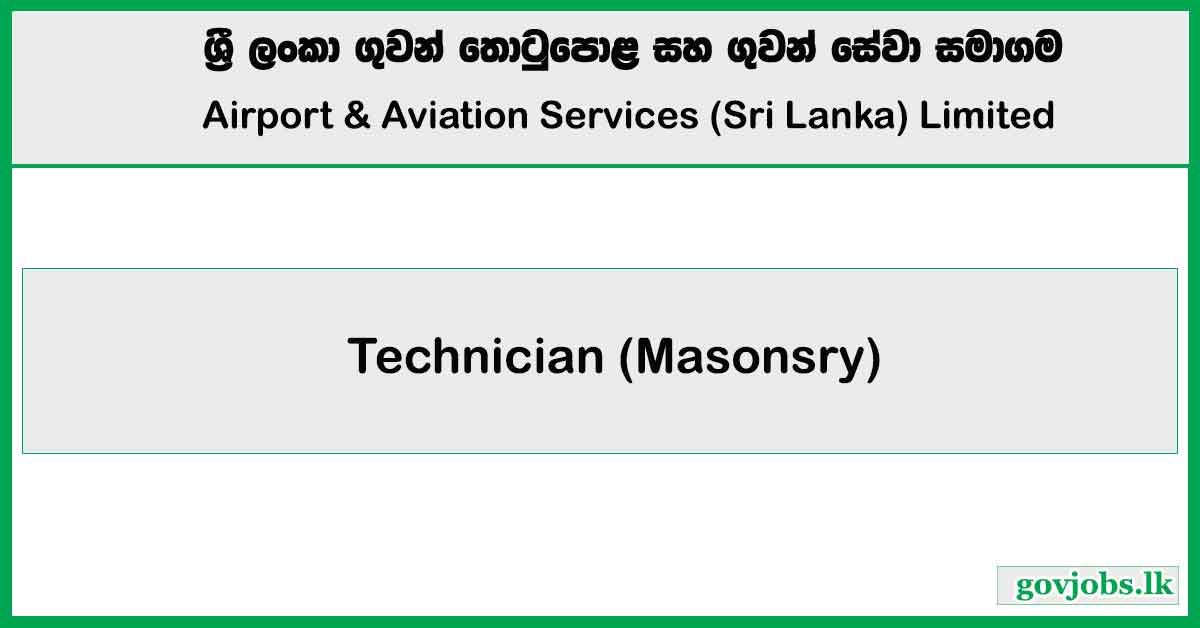 ශ්‍රී ලංකා ගුවන් තොටුපොළ සහ ගුවන් සේවා සමාගම
Airport & Aviation Services (Sri Lanka) Limited

Technician (Masonsry)

govjobs.lk